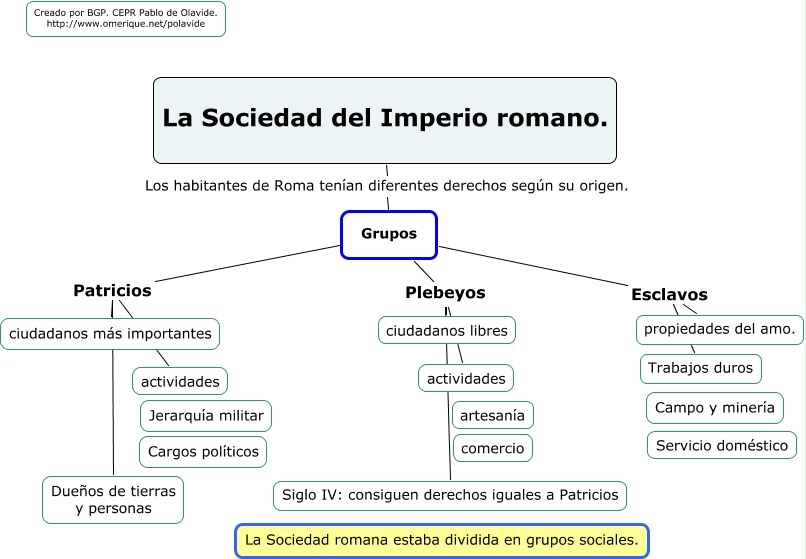 Creado por BGP. CEPR Pablo de Olavide.
http://www.omerique.net/polavide

La Sociedad del Imperio romano.

Los habitantes de Roma tenían diferentes derechos según su origen.

Grupos

Patricios

ciudadanos más importantes

actividades

Jerarquía militar

Cargos políticos

Dueños de tierras y personas

Plebeyos

ciudadanos libres

actividades

artesanía

comercio

Siglo IV: consiguen derechos iguales a Patricios

Esclavos

propiedades del amo.

Trabajos duros

Campo y minería

Servicio doméstico

La Sociedad romana estaba dividida en grupos sociales.